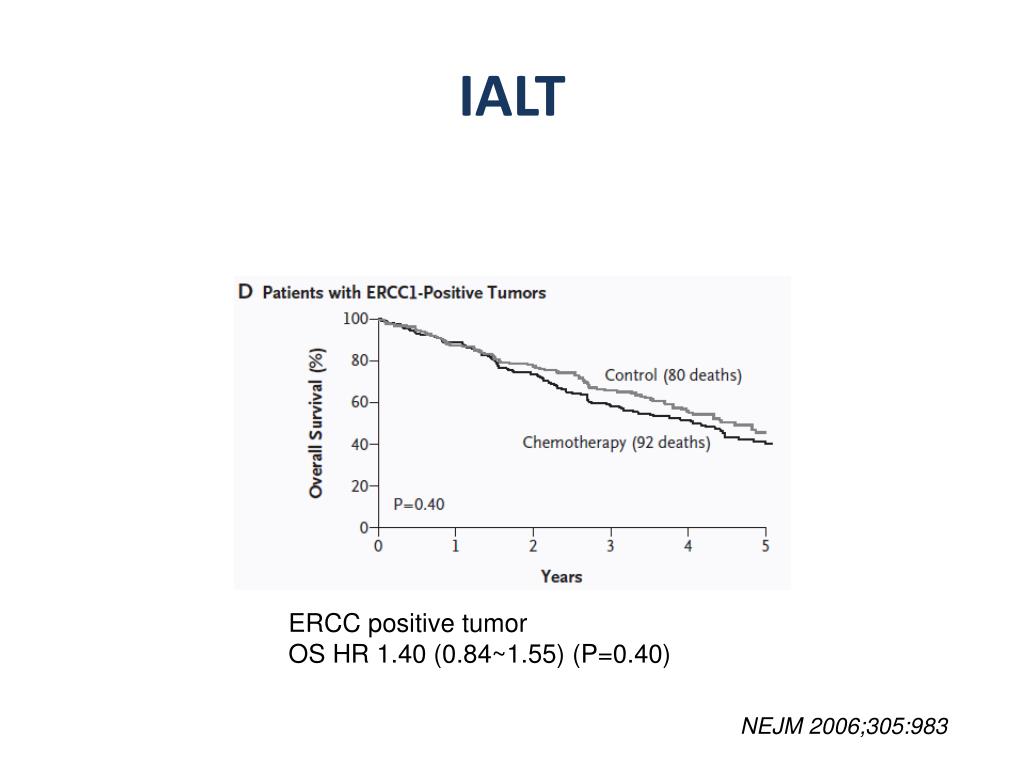 IALT

D Patients with ERCC1-Positive Tumors

Overall Survival (%)

100
80
60
40
20
0

Control (80 deaths)

Chemotherapy (92 deaths)

P=0.40

0 1 2 3 4 5

Years

ERCC positive tumor
OS HR 1.40 (0.84~1.55) (P=0.40)

NEJM 2006;305:983